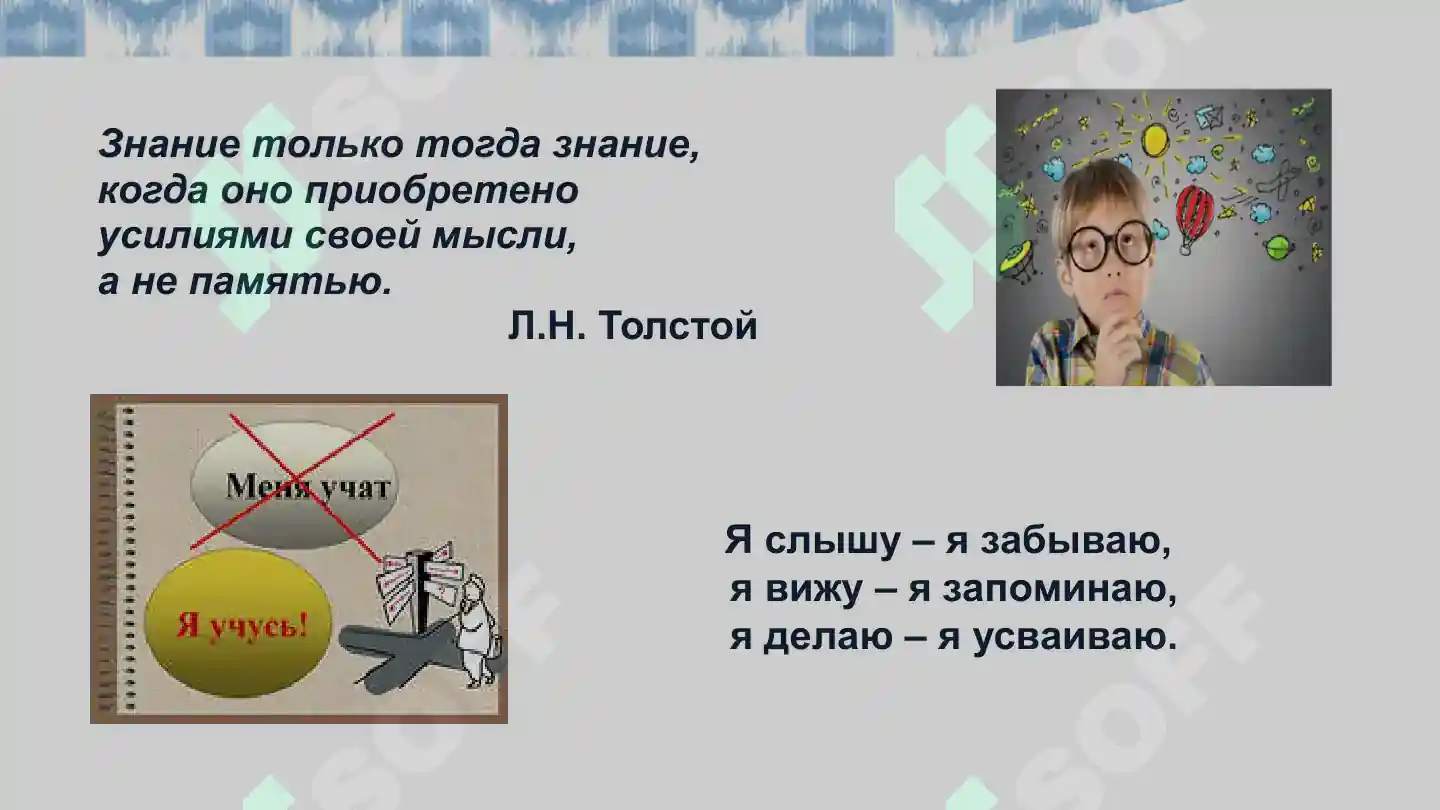 Знание только тогда знание, когда оно приобретено усилиями своей мысли, а не памятью.

Л.Н. Толстой

Меня учат

Я учусь!

Я слышу – я забываю,
я вижу – я запоминаю,
я делаю – я усваиваю.

SOFF